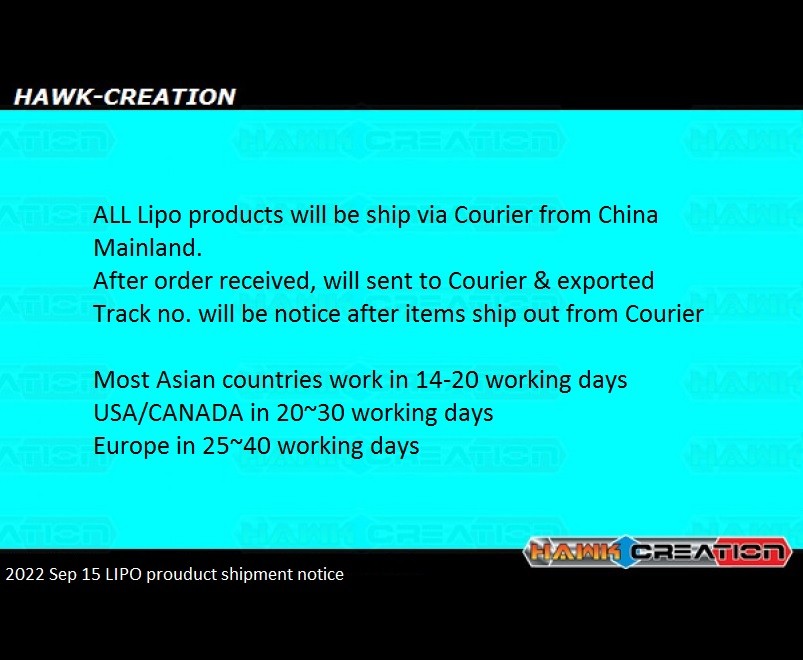 HAWK-CREATION

ALL Lipo products will be ship via Courier from China Mainland.
After order received, will sent to Courier & exported
Track no. will be notice after items ship out from Courier

Most Asian countries work in 14-20 working days
USA/CANADA in 20~30 working days
Europe in 25~40 working days

HAWK CREATION

2022 Sep 15 LIPO prouduct shipment notice